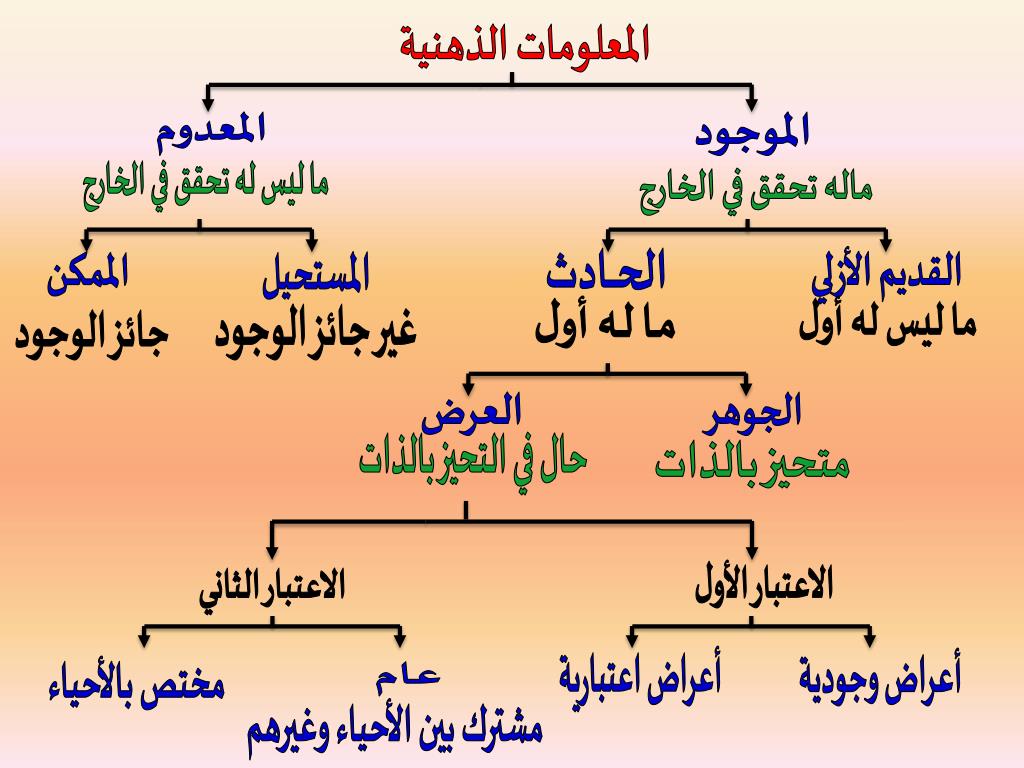 المعلومات الذهنية

الموجود
ماله تحقق في الخارج

المعدوم
ما ليس له تحقق في الخارج

القديم الأزلي
ما ليس له أول

الحادث
ما له أول

المستحيل
غير جائز الوجود

الممكن
جائز الوجود

الجوهر
متحيز بالذات

العرض
حال في التحيز بالذات

الاعتبار الأول

الاعتبار الثاني

أعراض وجودية

أعراض اعتبارية

عام
مشترك بين الأحياء وغيرهم

مختص بالأحياء